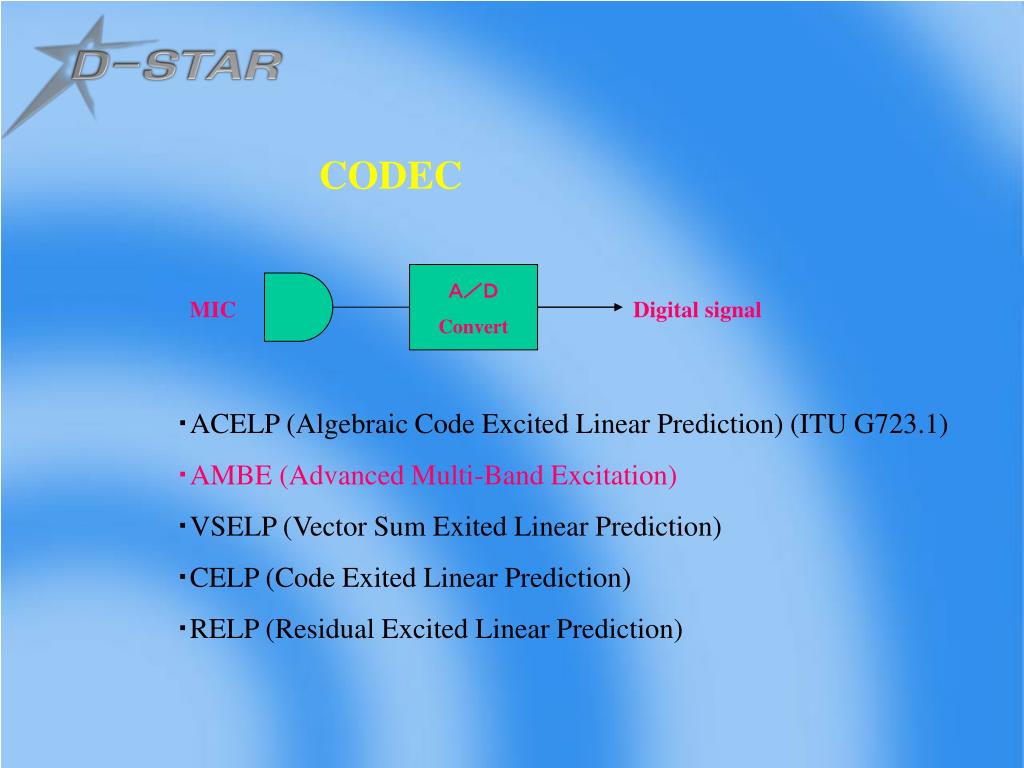 D-STAR

CODEC

MIC

A／D
Convert

Digital signal

･ACELP (Algebraic Code Excited Linear Prediction) (ITU G723.1)

･AMBE (Advanced Multi-Band Excitation)

･VSELP (Vector Sum Exited Linear Prediction)

･CELP (Code Exited Linear Prediction)

･RELP (Residual Excited Linear Prediction)